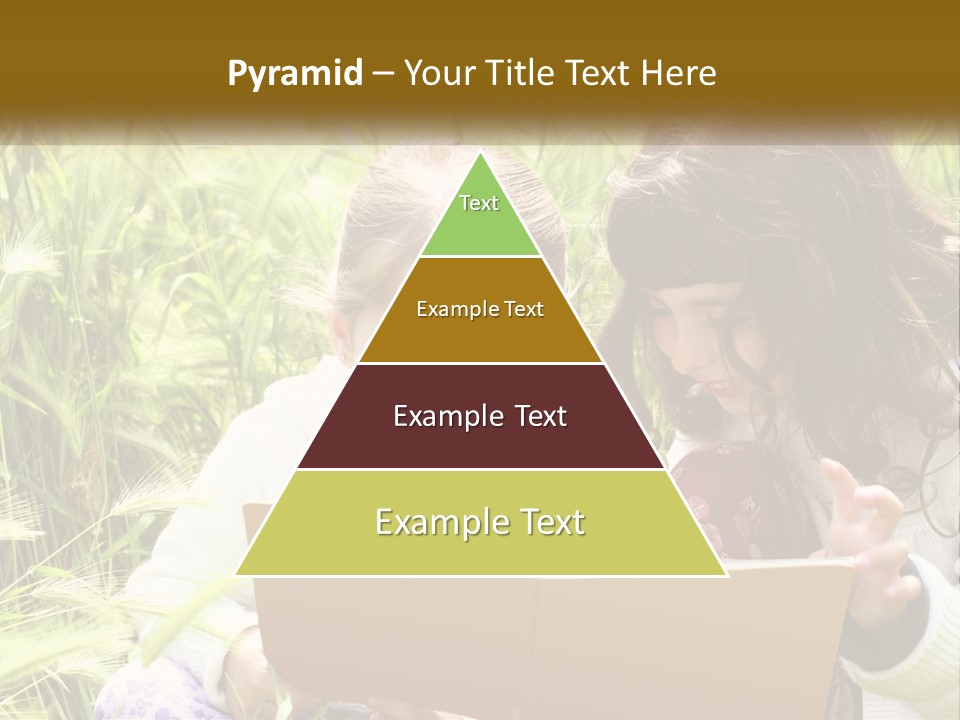 Pyramid – Your Title Text Here

Text

Example Text

Example Text

Example Text